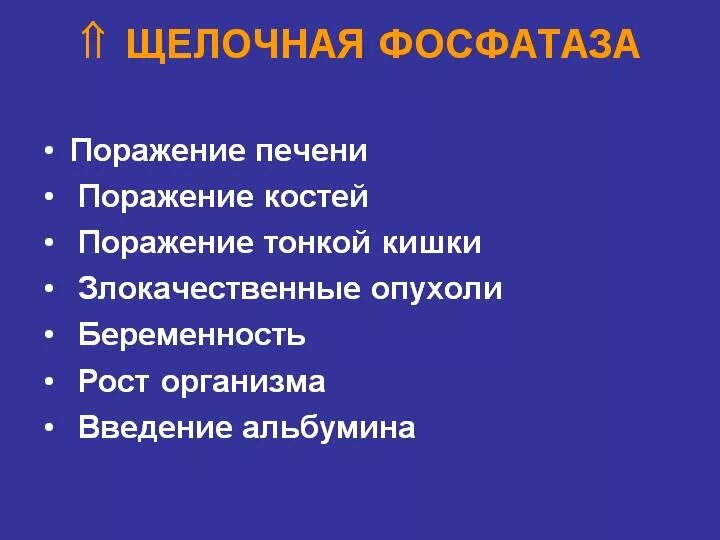 ⇑ ЩЕЛОЧНАЯ ФОСФАТАЗА

• Поражение печени
• Поражение костей
• Поражение тонкой кишки
• Злокачественные опухоли
• Беременность
• Рост организма
• Введение альбумина